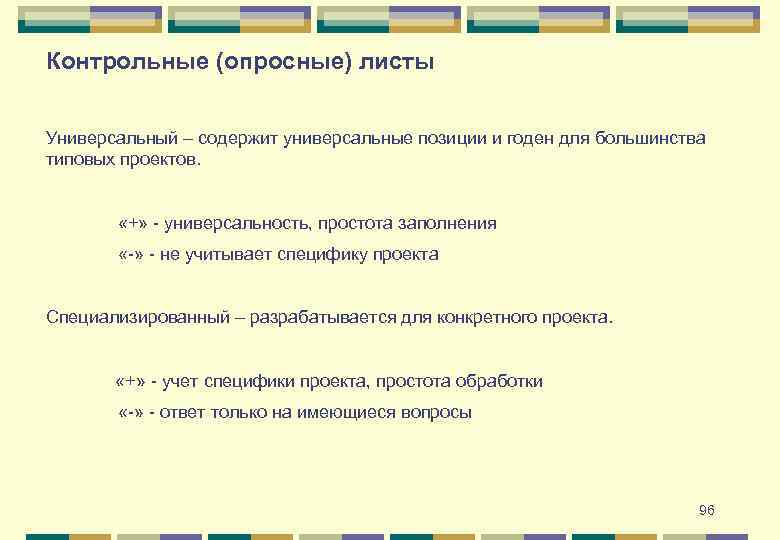 Контрольные (опросные) листы

Универсальный – содержит универсальные позиции и годен для большинства типовых проектов.

«+» - универсальность, простота заполнения

«-» - не учитывает специфику проекта

Специализированный – разрабатывается для конкретного проекта.

«+» - учет специфики проекта, простота обработки

«-» - ответ только на имеющиеся вопросы

96